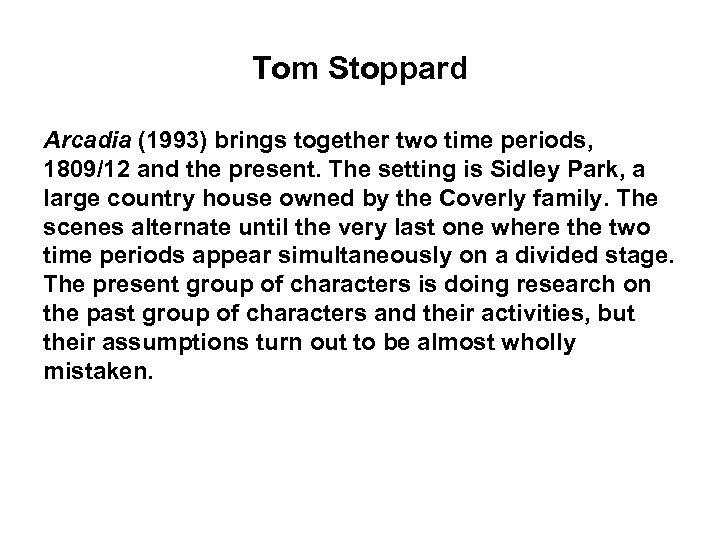 Tom Stoppard

Arcadia (1993) brings together two time periods, 1809/12 and the present. The setting is Sidley Park, a large country house owned by the Coverly family. The scenes alternate until the very last one where the two time periods appear simultaneously on a divided stage. The present group of characters is doing research on the past group of characters and their activities, but their assumptions turn out to be almost wholly mistaken.